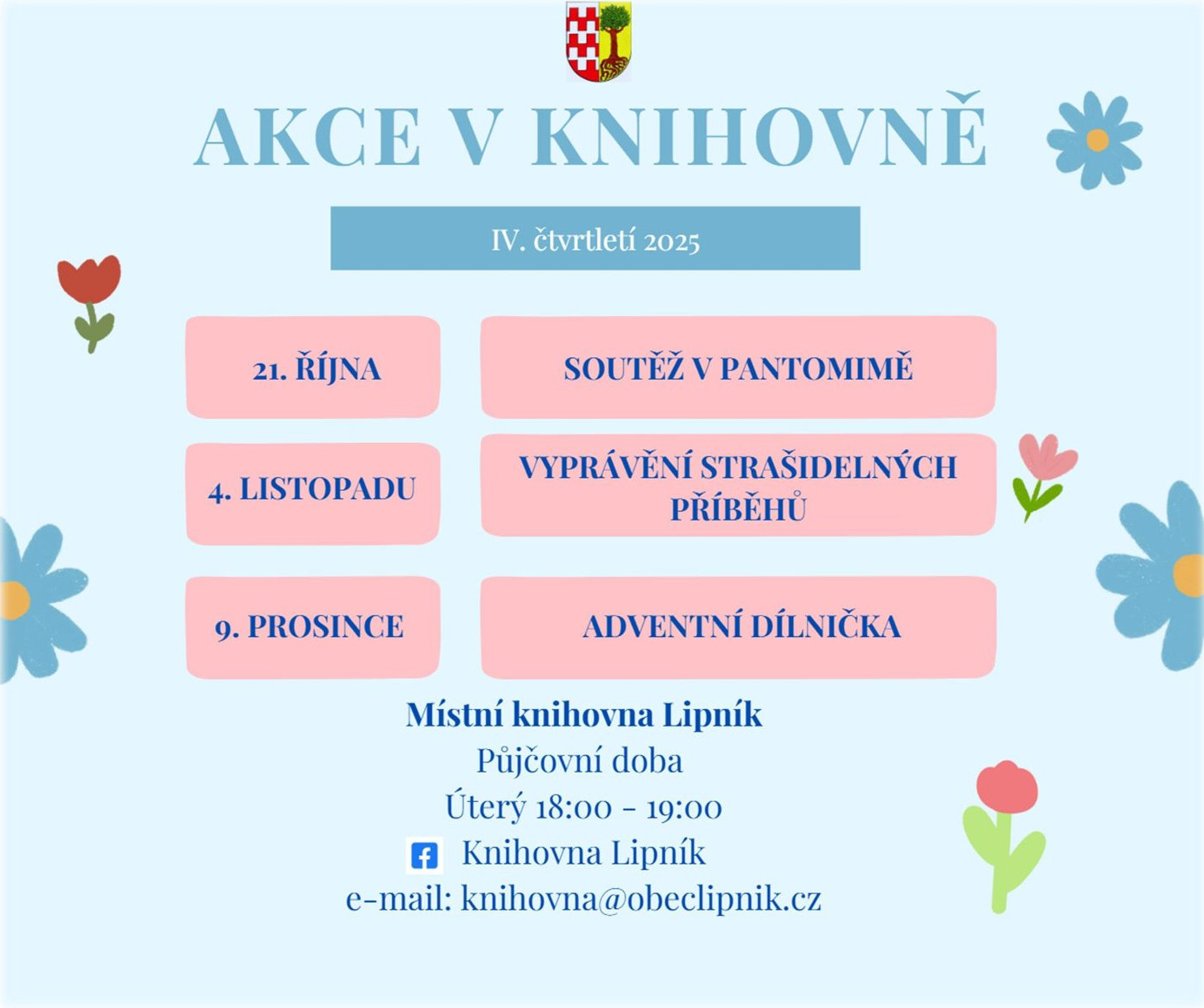 AKCE V KNIHOVNĚ

IV. čtvrtletí 2025

| 21. ŘÍJNA | SOUTĚŽ V PANTOMIMĚ |
|---|---|
| 4. LISTOPADU | VYPRÁVĚNÍ STRAŠIDELNÝCH PŘÍBĚHŮ |
| 9. PROSINCE | ADVENTNÍ DÍLNIČKA |

Místní knihovna Lipník
Půjčovní doba
Úterý 18:00 - 19:00
Knihovna Lipník
e-mail: knihovna@obeclipnik.cz